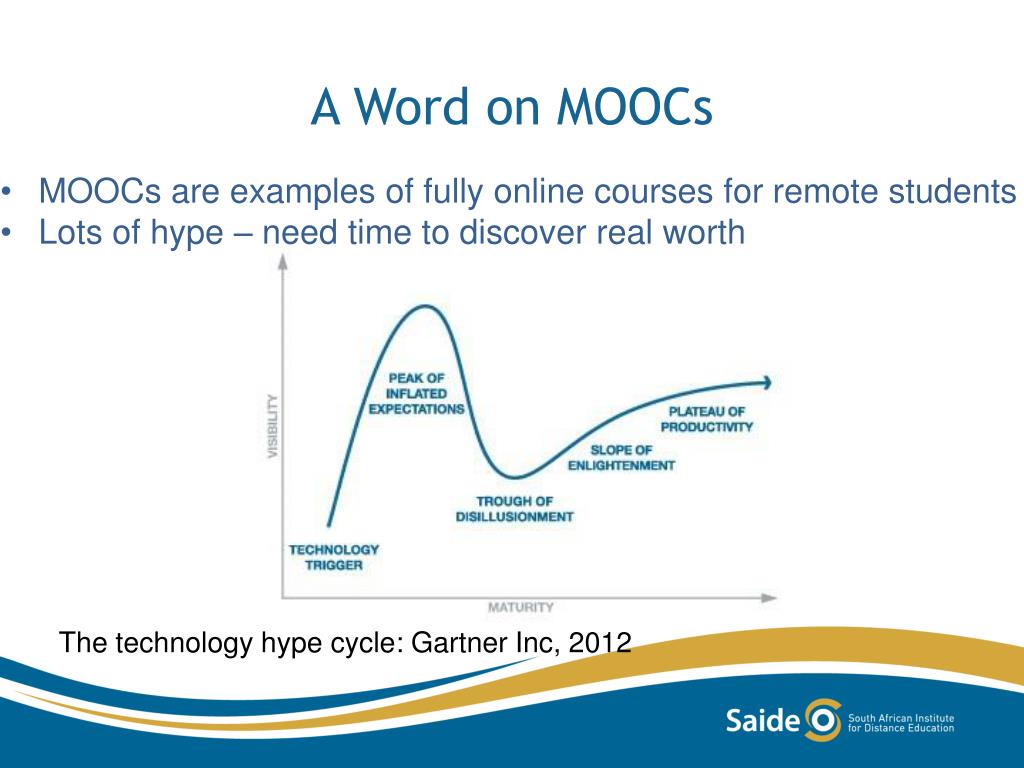 A Word on MOOCs

• MOOCs are examples of fully online courses for remote students
• Lots of hype – need time to discover real worth

VISIBILITY

PEAK OF INFLATED EXPECTATIONS

PLATEAU OF PRODUCTIVITY

SLOPE OF ENLIGHTENMENT

TROUGH OF DISILLUSIONMENT

TECHNOLOGY TRIGGER

MATURITY

The technology hype cycle: Gartner Inc, 2012

Saide

South African Institute for Distance Education